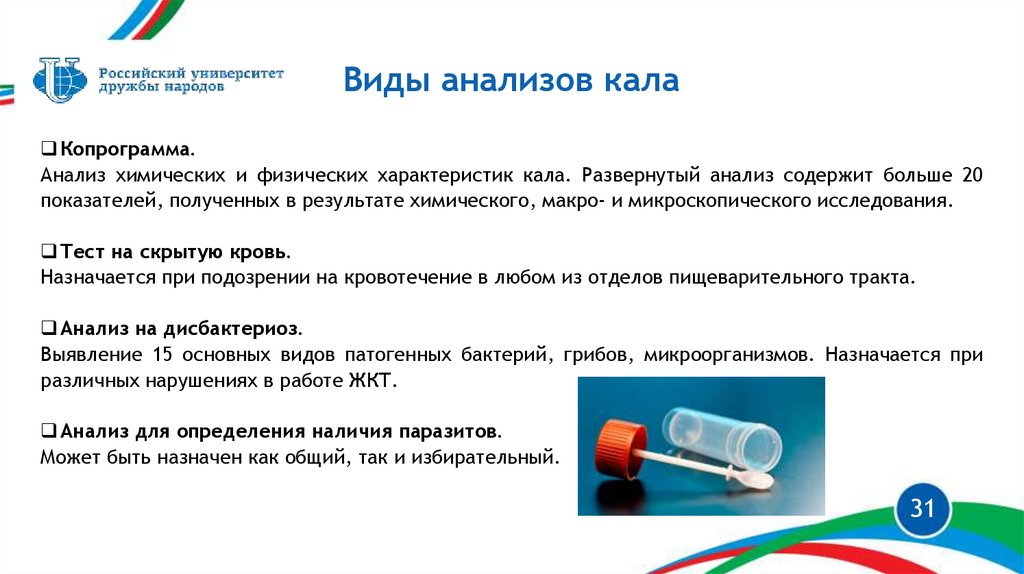 Российский университет дружбы народов

Виды анализов кала

❑ Копрограмма.
Анализ химических и физических характеристик кала. Развернутый анализ содержит больше 20 показателей, полученных в результате химического, макро- и микроскопического исследования.

❑ Тест на скрытую кровь.
Назначается при подозрении на кровотечение в любом из отделов пищеварительного тракта.

❑ Анализ на дисбактериоз.
Выявление 15 основных видов патогенных бактерий, грибов, микроорганизмов. Назначается при различных нарушениях в работе ЖКТ.

❑ Анализ для определения наличия паразитов.
Может быть назначен как общий, так и избирательный.

31